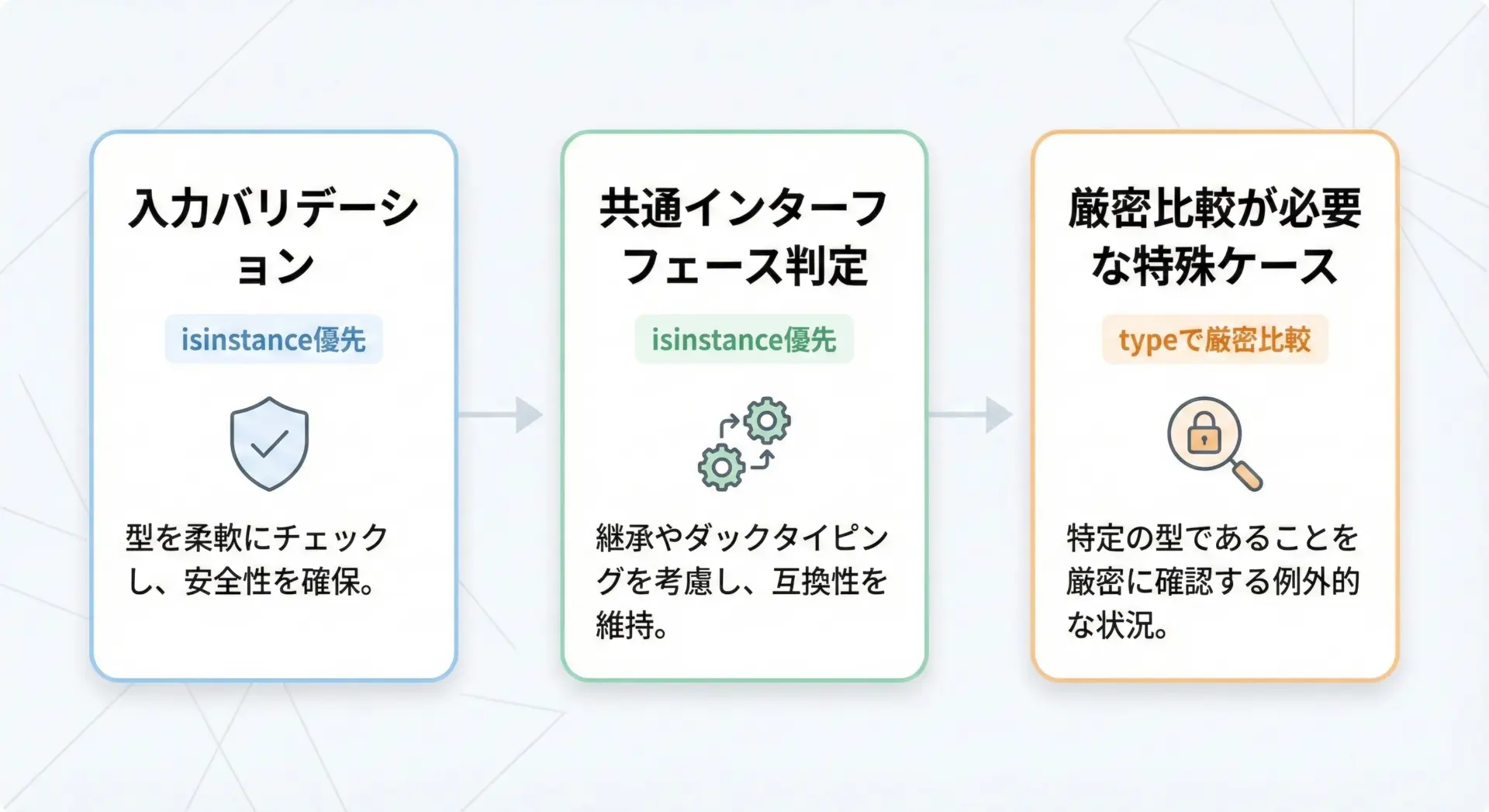 入力バリデーション

isinstance優先

型を柔軟にチェックし、安全性を確保。

共通インターフェース判定

isinstance優先

継承やダックタイピングを考慮し、互換性を維持。

厳密比較が必要な特殊ケース

typeで厳密比較

特定の型であることを厳密に確認する例外的な状況。